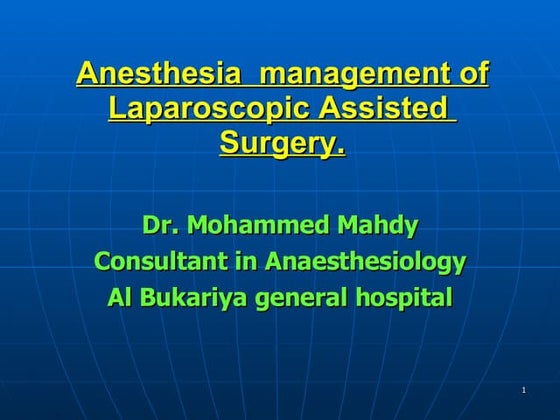 Anesthesia management of Laparoscopic Assisted Surgery.

Dr. Mohammed Mahdy
Consultant in Anaesthesiology
Al Bukariya general hospital

1